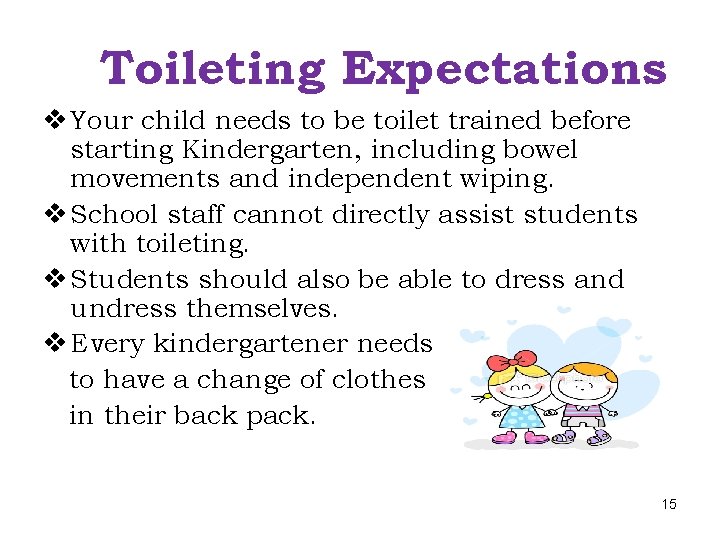 Toileting Expectations

❖ Your child needs to be toilet trained before starting Kindergarten, including bowel movements and independent wiping.

❖ School staff cannot directly assist students with toileting.

❖ Students should also be able to dress and undress themselves.

❖ Every kindergartener needs to have a change of clothes in their back pack.

15